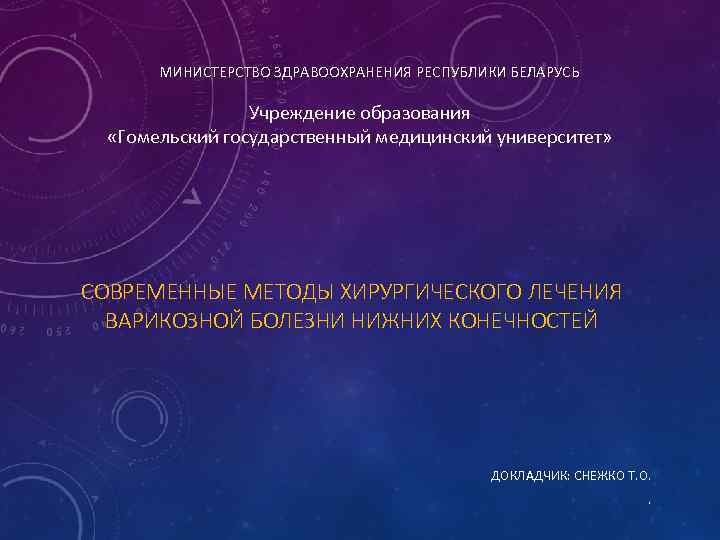 МИНИСТЕРСТВО ЗДРАВООХРАНЕНИЯ РЕСПУБЛИКИ БЕЛАРУСЬ

Учреждение образования
«Гомельский государственный медицинский университет»

СОВРЕМЕННЫЕ МЕТОДЫ ХИРУРГИЧЕСКОГО ЛЕЧЕНИЯ ВАРИКОЗНОЙ БОЛЕЗНИ НИЖНИХ КОНЕЧНОСТЕЙ

ДОКЛАДЧИК: СНЕЖКО Т.О.